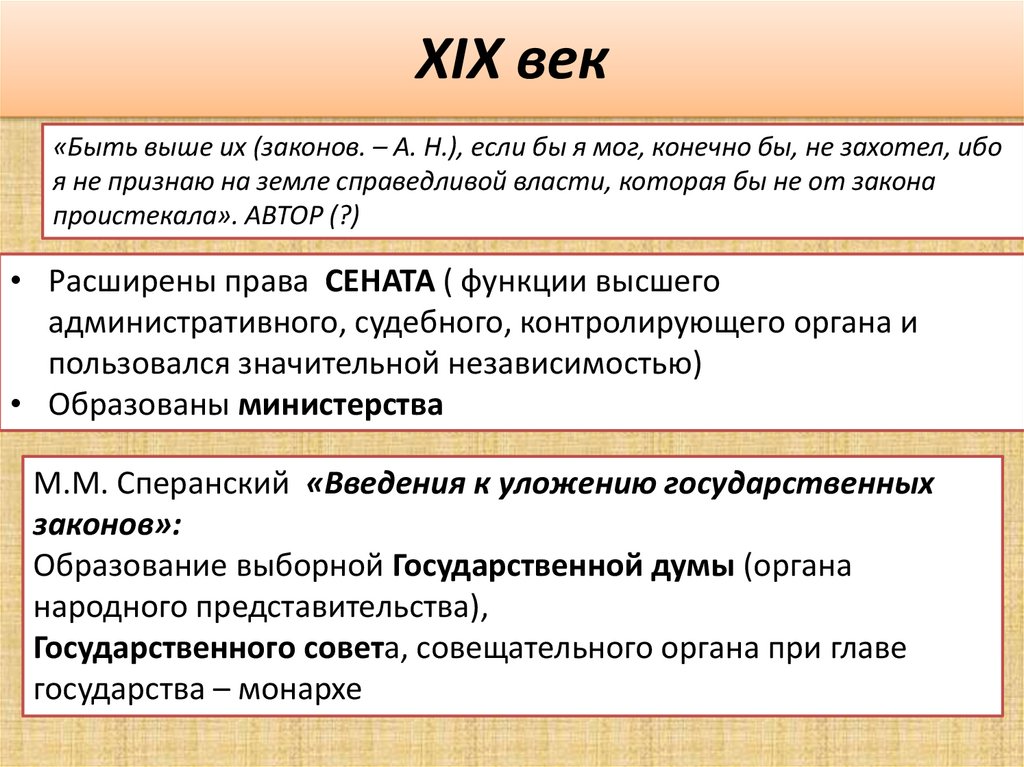 XIX век

«Быть выше их (законов. – А. Н.), если бы я мог, конечно бы, не захотел, ибо я не признаю на земле справедливой власти, которая бы не от закона проистекала». АВТОР (?)

• Расширены права СЕНАТА ( функции высшего административного, судебного, контролирующего органа и пользовался значительной независимостью)
• Образованы министерства

М.М. Сперанский «Введения к уложению государственных законов»:
Образование выборной Государственной думы (органа народного представительства),
Государственного совета, совещательного органа при главе государства – монархе